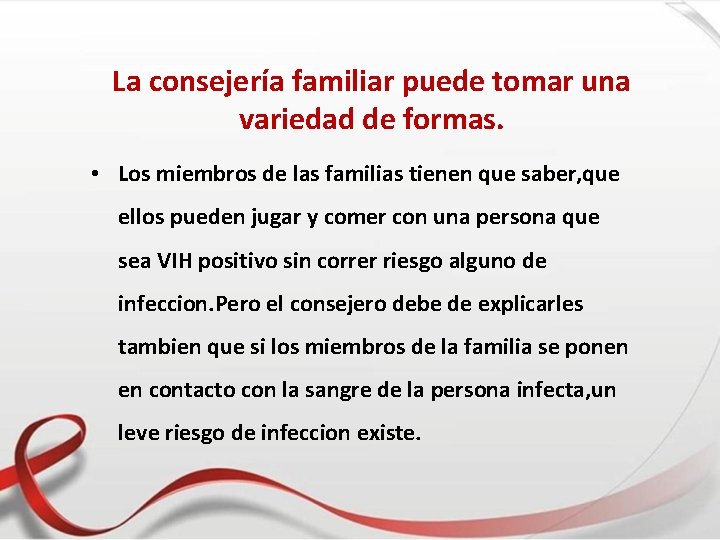 La consejería familiar puede tomar una variedad de formas.

• Los miembros de las familias tienen que saber,que ellos pueden jugar y comer con una persona que sea VIH positivo sin correr riesgo alguno de infeccion.Pero el consejero debe de explicarles tambien que si los miembros de la familia se ponen en contacto con la sangre de la persona infecta,un leve riesgo de infeccion existe.